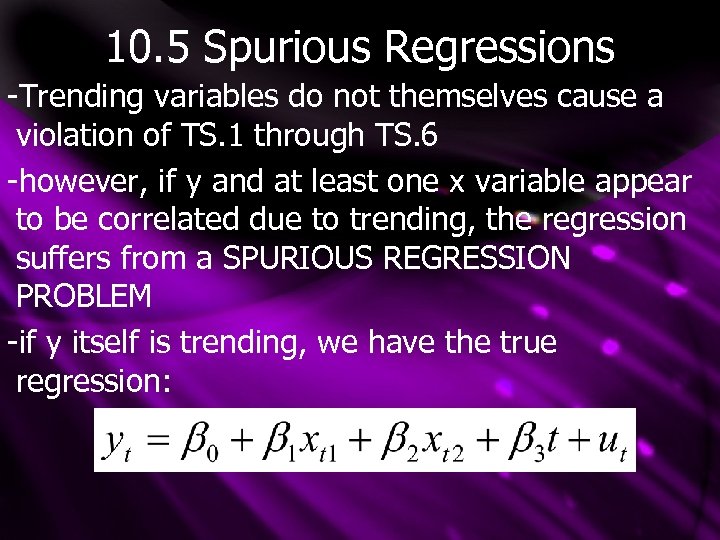 10.5 Spurious Regressions

-Trending variables do not themselves cause a violation of TS.1 through TS.6

-however, if y and at least one x variable appear to be correlated due to trending, the regression suffers from a SPURIOUS REGRESSION PROBLEM

-if y itself is trending, we have the true regression:

$y_t = \beta_0 + \beta_1 x_{t1} + \beta_2 x_{t2} + \beta_3 t + u_t$